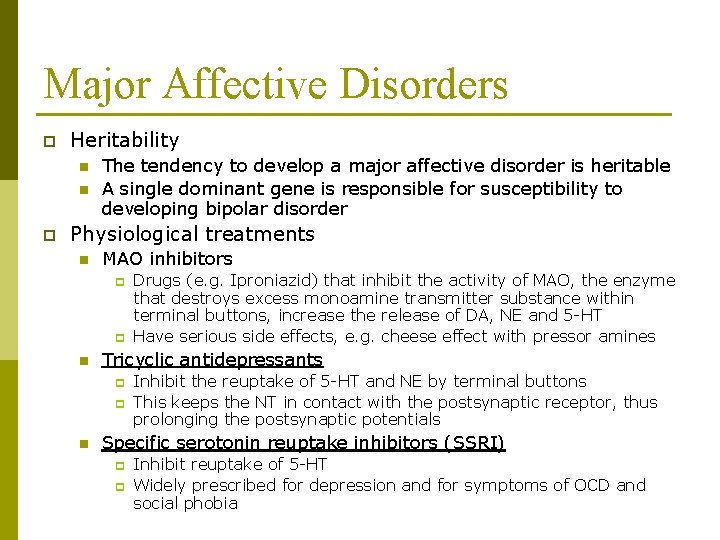 Major Affective Disorders

Heritability

The tendency to develop a major affective disorder is heritable

A single dominant gene is responsible for susceptibility to developing bipolar disorder

Physiological treatments

MAO inhibitors

Drugs (e.g. Iproniazid) that inhibit the activity of MAO, the enzyme that destroys excess monoamine transmitter substance within terminal buttons, increase the release of DA, NE and 5-HT

Have serious side effects, e.g. cheese effect with pressor amines

Tricyclic antidepressants

Inhibit the reuptake of 5-HT and NE by terminal buttons

This keeps the NT in contact with the postsynaptic receptor, thus prolonging the postsynaptic potentials

Specific serotonin reuptake inhibitors (SSRI)

Inhibit reuptake of 5-HT

Widely prescribed for depression and for symptoms of OCD and social phobia